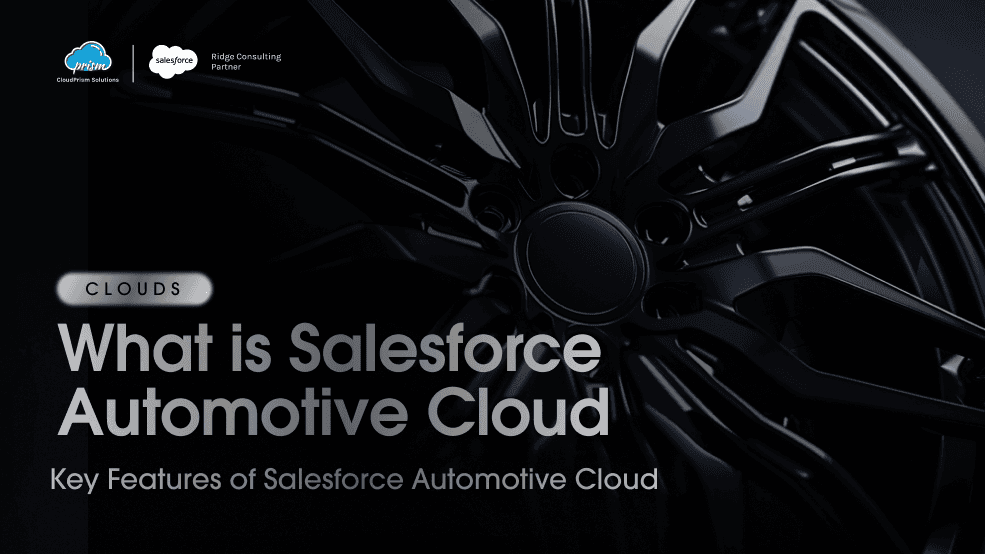 prism
CloudPrism Solutions

salesforce
Ridge Consulting Partner

CLOUDS

What is Salesforce Automotive Cloud

Key Features of Salesforce Automotive Cloud